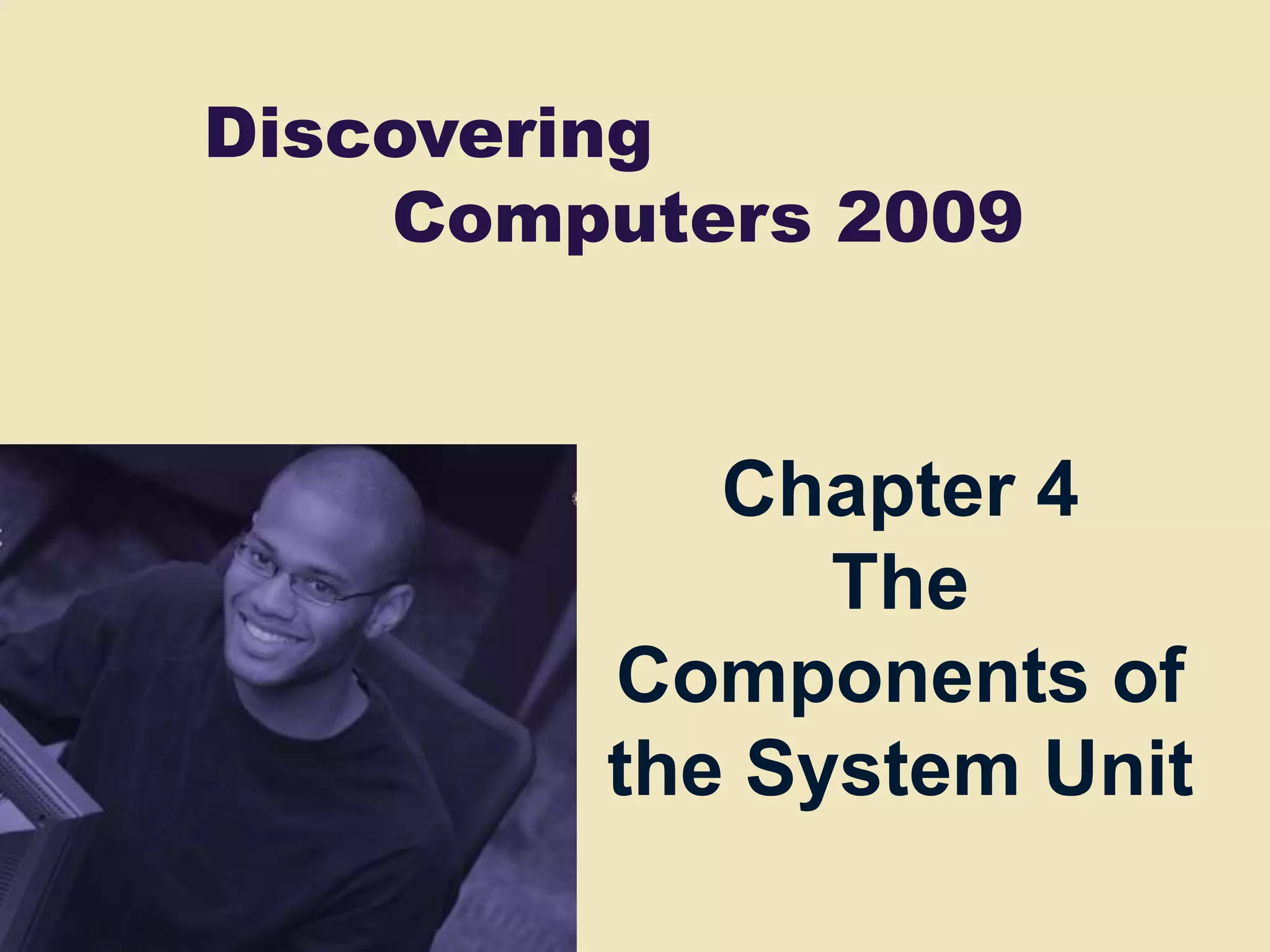 Discovering
Computers 2009

Chapter 4
The
Components of
the System Unit